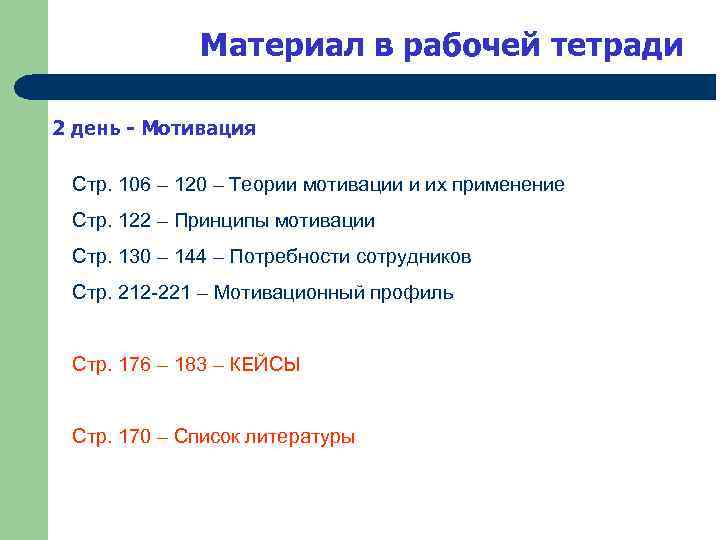 Материал в рабочей тетради

2 день - Мотивация

Стр. 106 – 120 – Теории мотивации и их применение

Стр. 122 – Принципы мотивации

Стр. 130 – 144 – Потребности сотрудников

Стр. 212-221 – Мотивационный профиль

Стр. 176 – 183 – КЕЙСЫ

Стр. 170 – Список литературы